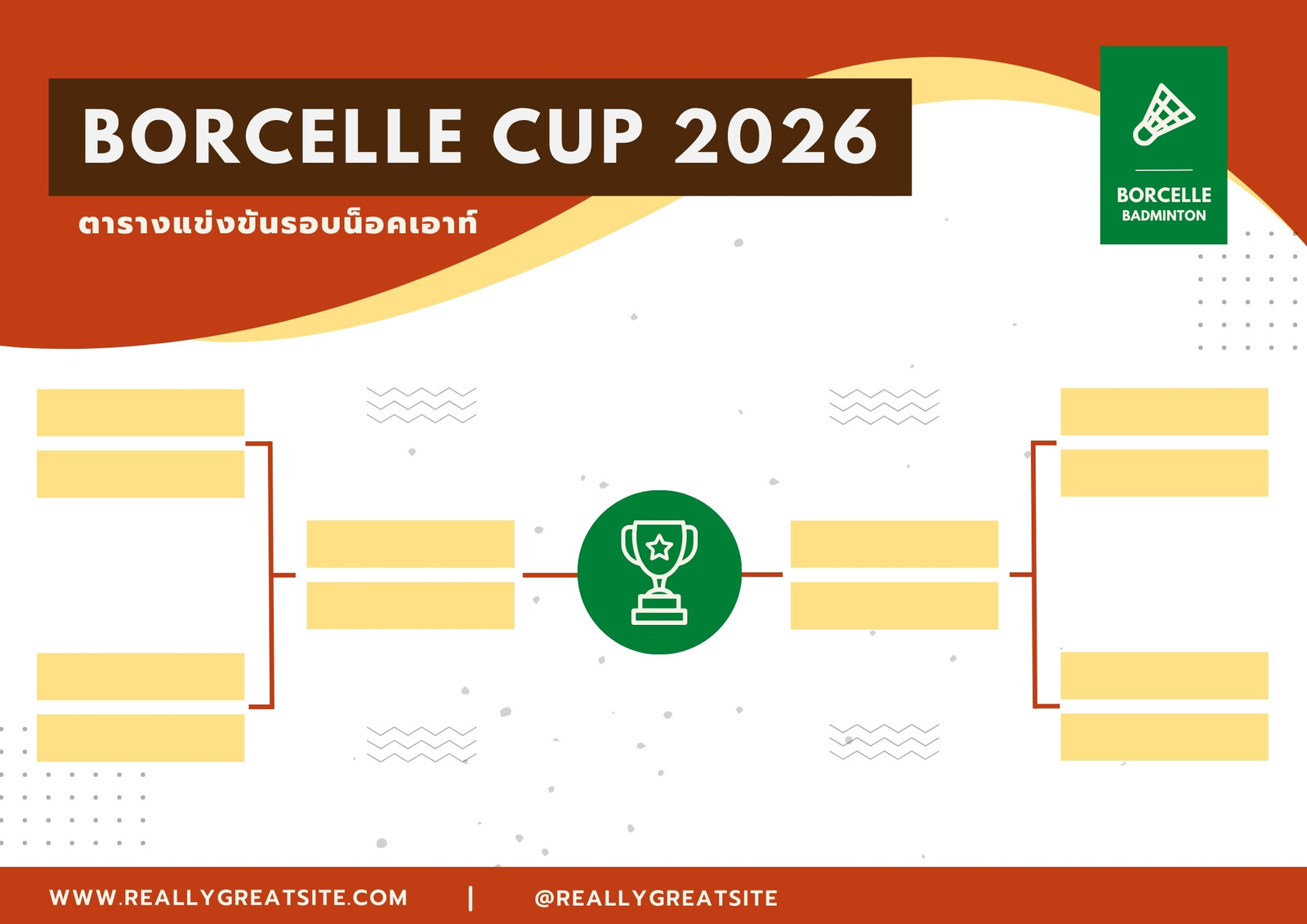 BORCELLE CUP 2026

ตารางแข่งขันรอบน็อคเอาท์

BORCELLE
BADMINTON

WWW.REALLYGREATSITE.COM | @REALLYGREATSITE